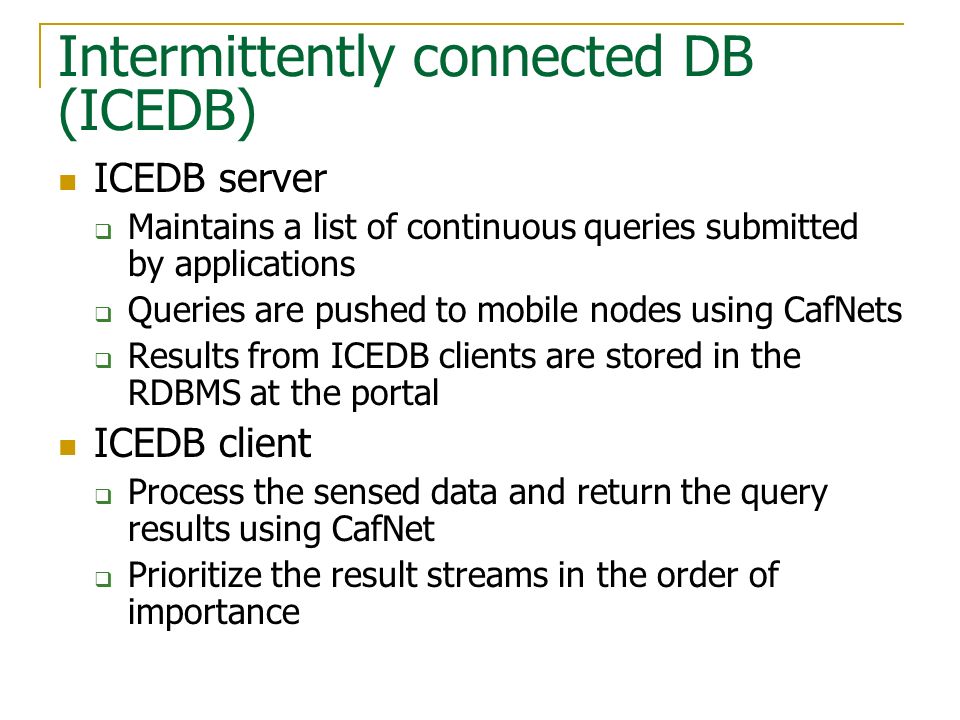 Intermittently connected DB (ICEDB)

ICEDB server

Maintains a list of continuous queries submitted by applications

Queries are pushed to mobile nodes using CafNets

Results from ICEDB clients are stored in the RDBMS at the portal

ICEDB client

Process the sensed data and return the query results using CafNet

Prioritize the result streams in the order of importance